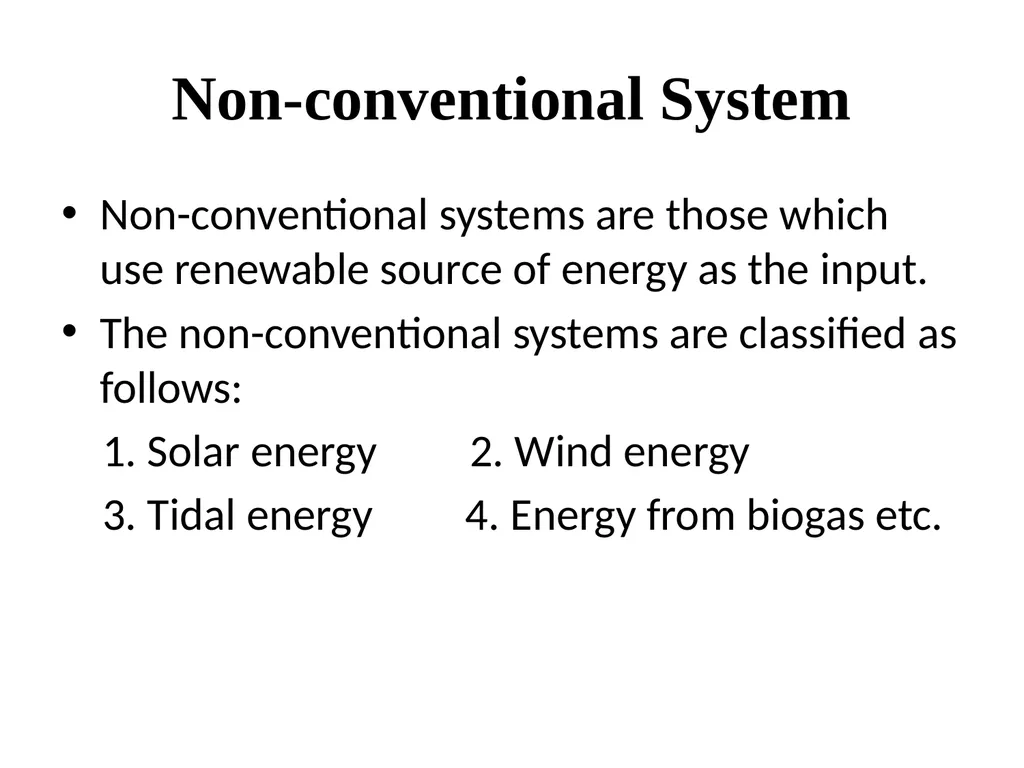 Non-conventional System

• Non-conventional systems are those which use renewable source of energy as the input.

• The non-conventional systems are classified as follows:

1. Solar energy 2. Wind energy

3. Tidal energy 4. Energy from biogas etc.